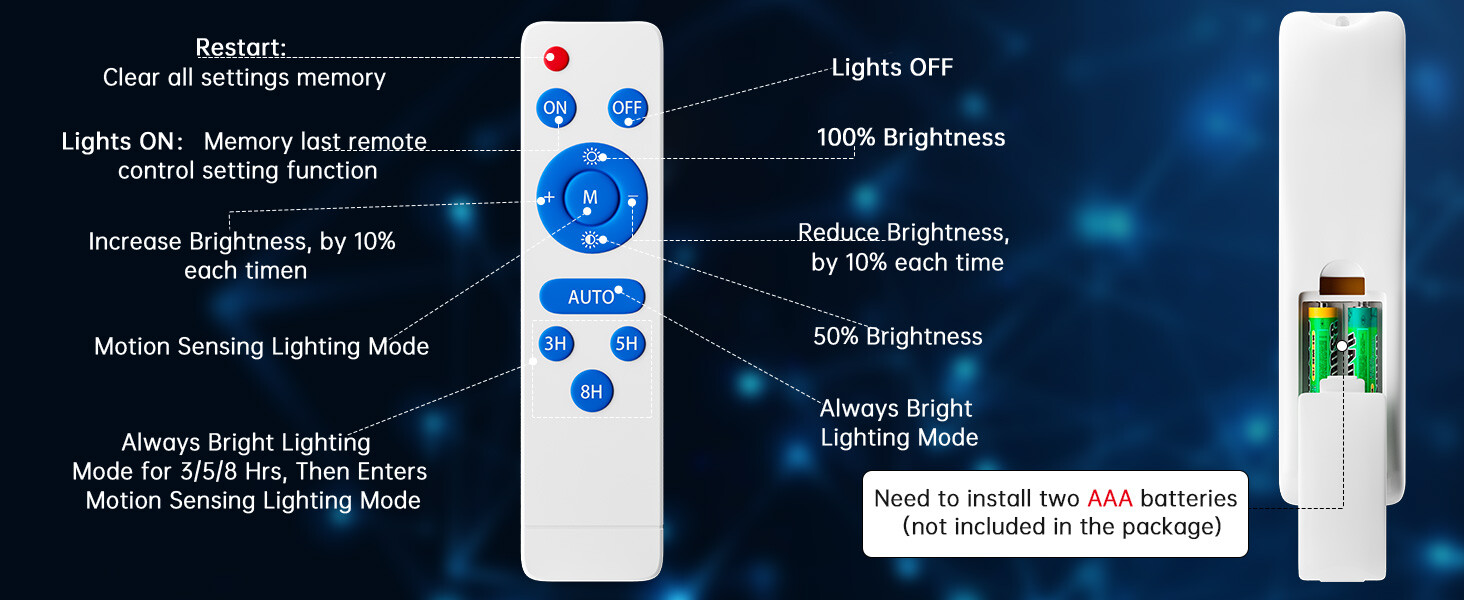 Restart:
Clear all settings memory

Lights ON: Memory last remote control setting function

Increase Brightness, by 10% each timen

Motion Sensing Lighting Mode

Always Bright Lighting Mode for 3/5/8 Hrs, Then Enters Motion Sensing Lighting Mode

ON
OFF
+
M
−
AUTO
3H
5H
8H

Lights OFF

100% Brightness

Reduce Brightness, by 10% each time

50% Brightness

Always Bright Lighting Mode

Need to install two AAA batteries (not included in the package)